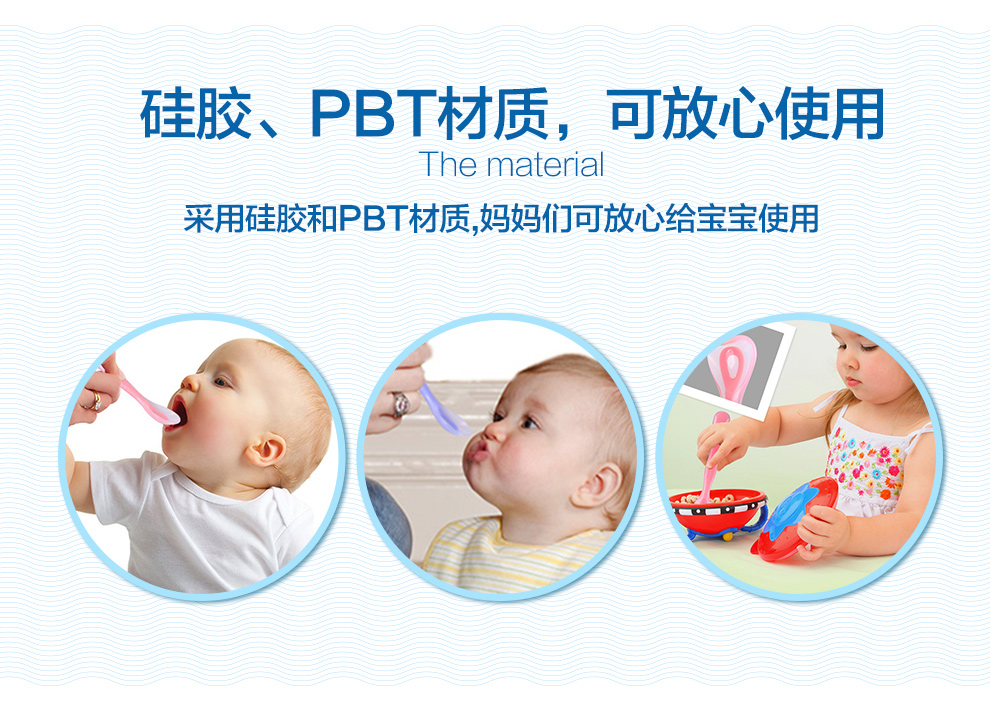 硅胶、PBT材质，可放心使用
The material
采用硅胶和PBT材质,妈妈们可放心给宝宝使用